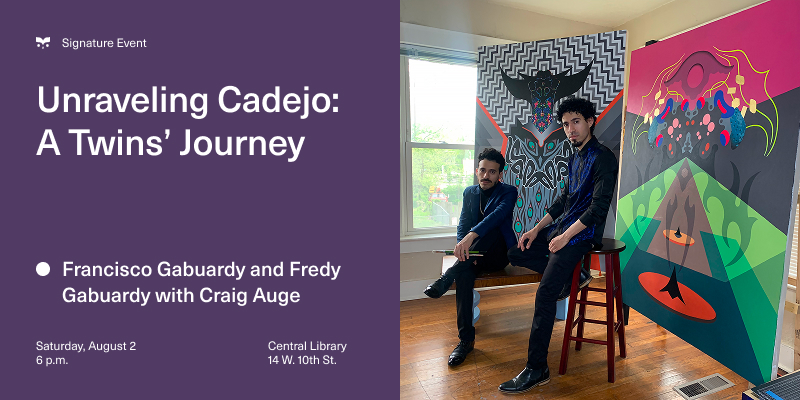 Signature Event

Unraveling Cadejo: A Twins' Journey

Francisco Gabuardy and Fredy Gabuardy with Craig Auge

Saturday, August 2
6 p.m.

Central Library
14 W. 10th St.